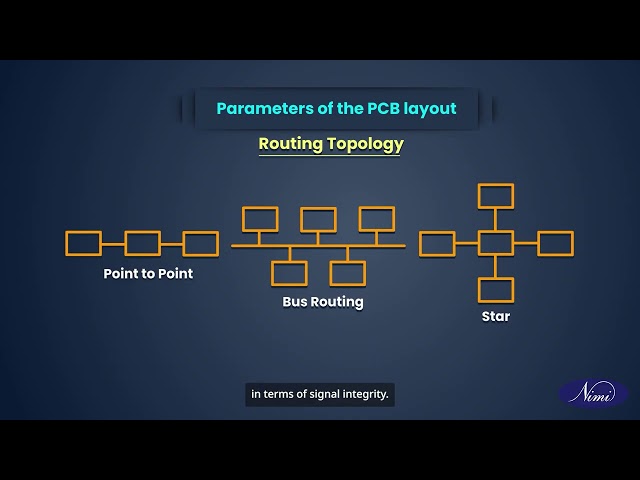 Parameters of the PCB layout

Routing Topology

Point to Point

Bus Routing

Star

in terms of signal integrity.

Nimi